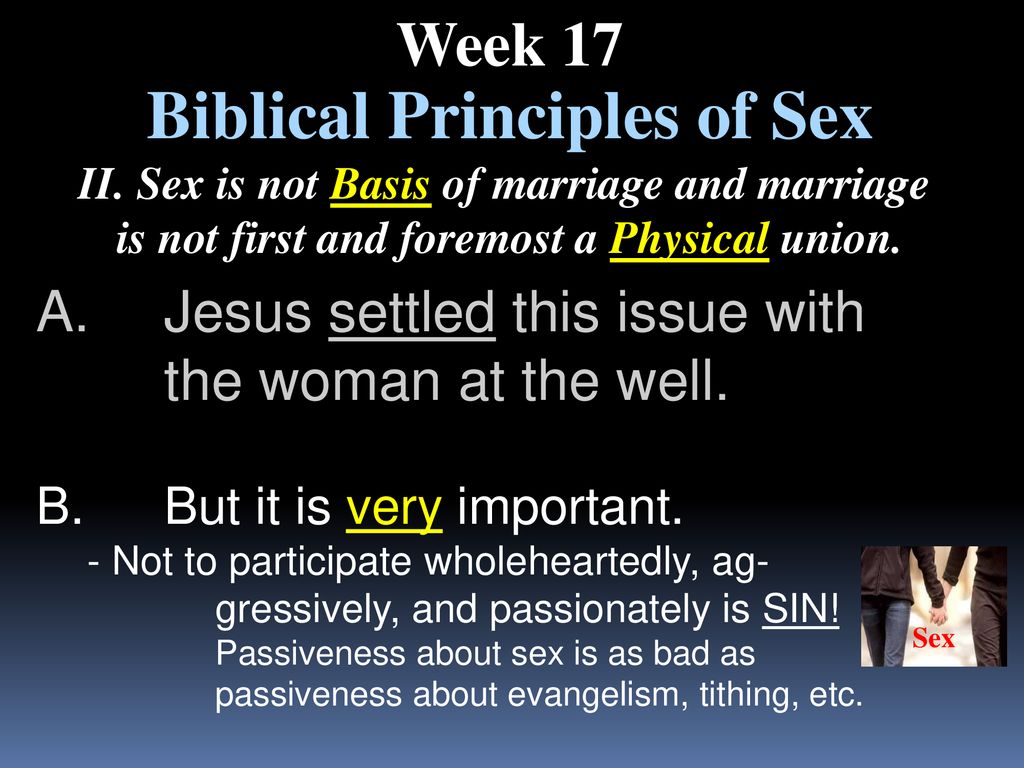 Week 17
Biblical Principles of Sex
II. Sex is not Basis of marriage and marriage is not first and foremost a Physical union.

A. Jesus settled this issue with the woman at the well.

B. But it is very important.
- Not to participate wholeheartedly, aggressively, and passionately is SIN! Passiveness about sex is as bad as passiveness about evangelism, tithing, etc.

Sex